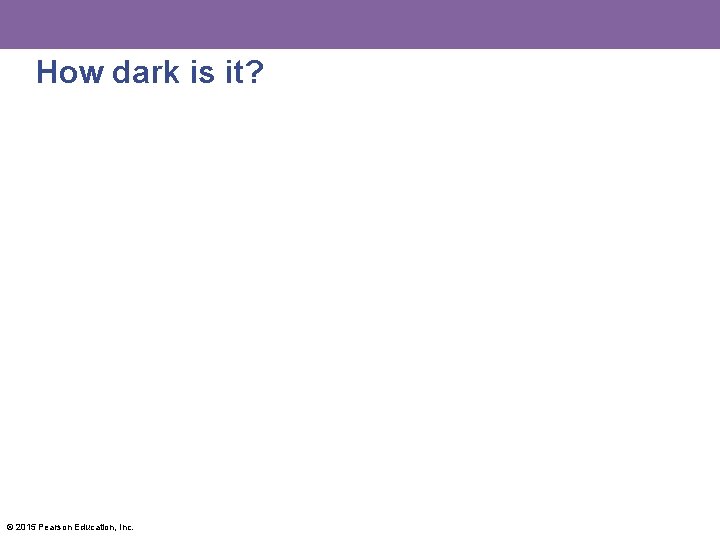 How dark is it?

© 2015 Pearson Education, Inc.